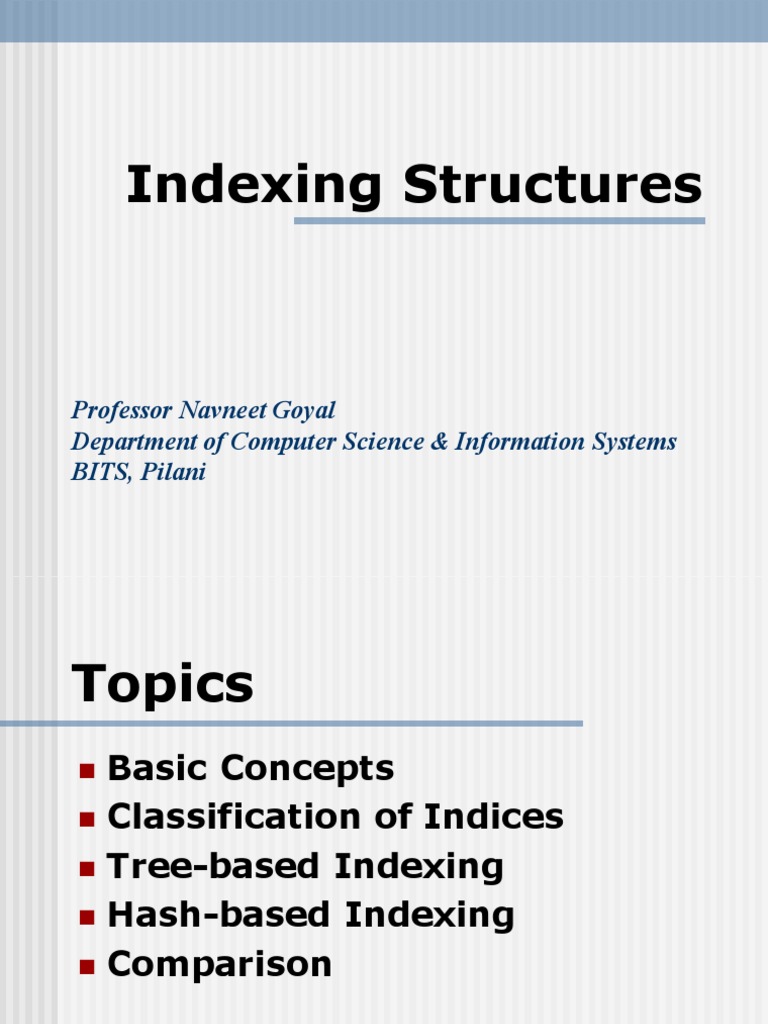 Indexing Structures

Professor Navneet Goyal
Department of Computer Science & Information Systems
BITS, Pilani

Topics

- Basic Concepts
- Classification of Indices
- Tree-based Indexing
- Hash-based Indexing
- Comparison